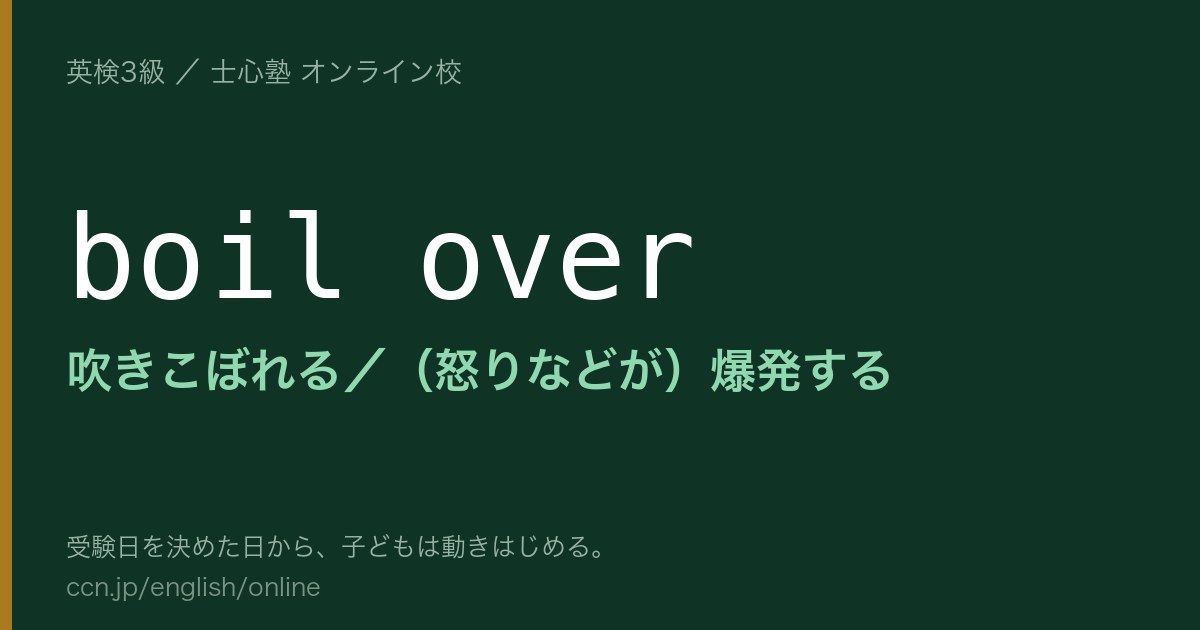 英検3級 ／ 士心塾 オンライン校

boil over

吹きこぼれる／（怒りなどが）爆発する

受験日を決めた日から、子どもは動きはじめる。
ccn.jp/english/online